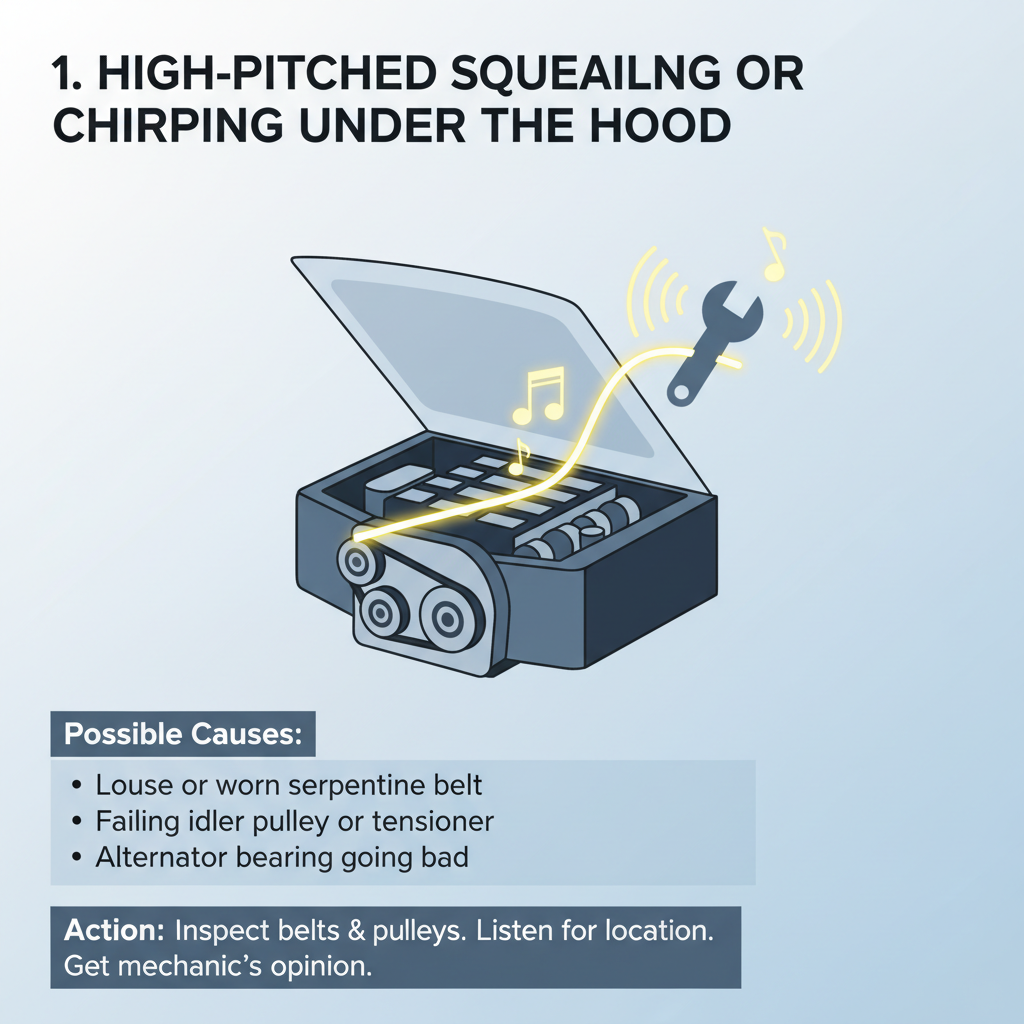 1. HIGH-PITCHED SQUEAILNG OR CHIRPING UNDER THE HOOD

Possible Causes:

• Louse or worn serpentine belt
• Failing idler pulley or tensioner
• Alternator bearing going bad

Action: Inspect belts & pulleys. Listen for location. Get mechanic's opinion.